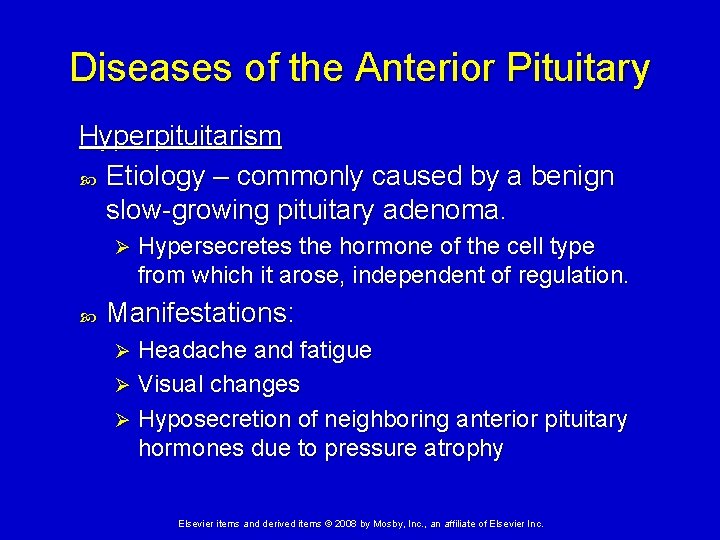 Diseases of the Anterior Pituitary

Hyperpituitarism

Etiology – commonly caused by a benign slow-growing pituitary adenoma.

Hypersecretes the hormone of the cell type from which it arose, independent of regulation.

Manifestations:

Headache and fatigue

Visual changes

Hyposecretion of neighboring anterior pituitary hormones due to pressure atrophy

Elsevier items and derived items © 2008 by Mosby, Inc., an affiliate of Elsevier Inc.